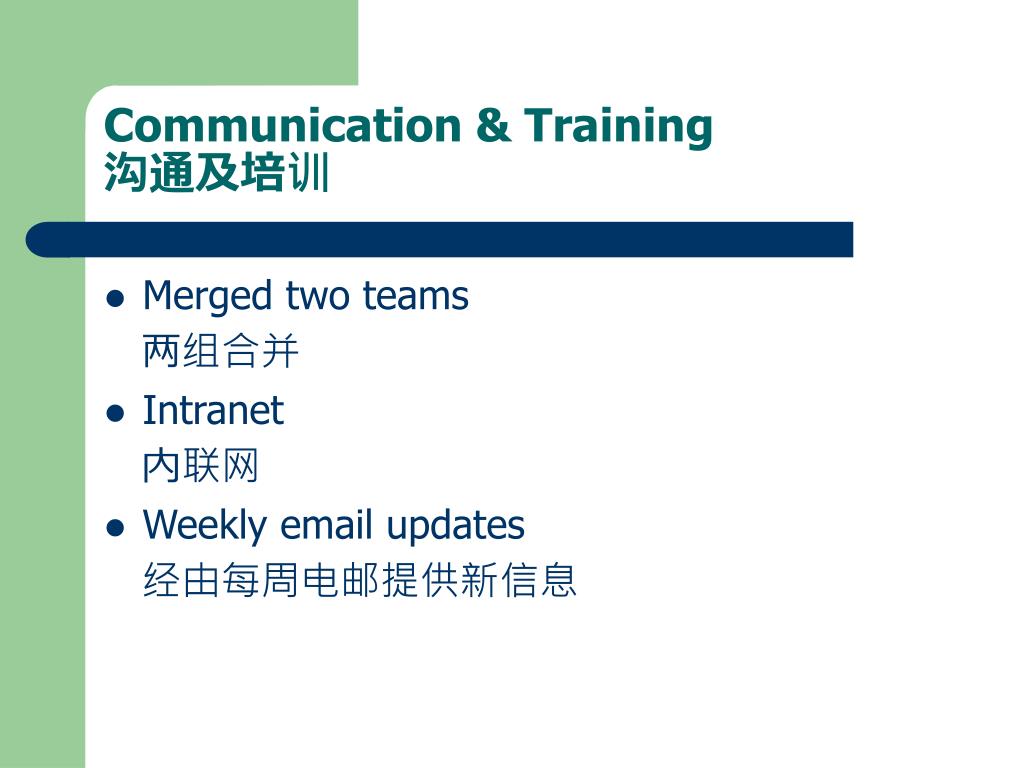 Communication & Training
沟通及培训

- Merged two teams
两组合并
- Intranet
内联网
- Weekly email updates
经由每周电邮提供新信息